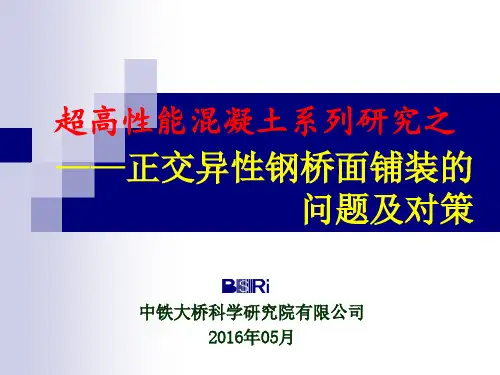 超高性能混凝土系列研究之
——正交异性钢桥面铺装的问题及对策

BSRi

中铁大桥科学研究院有限公司
2016年05月